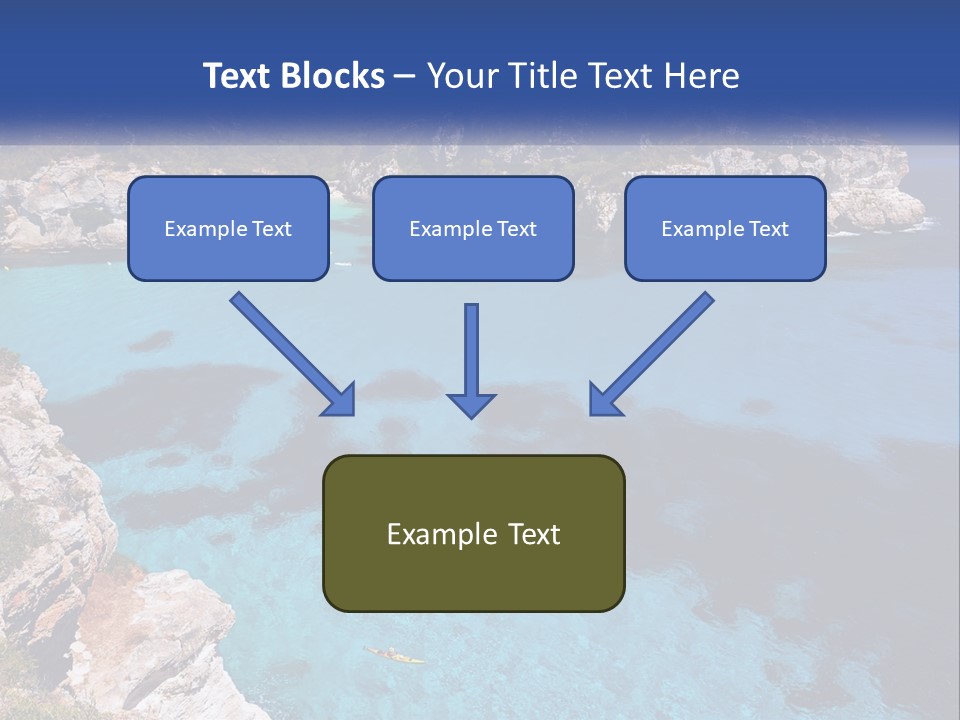 Text Blocks – Your Title Text Here

Example Text

Example Text

Example Text

Example Text